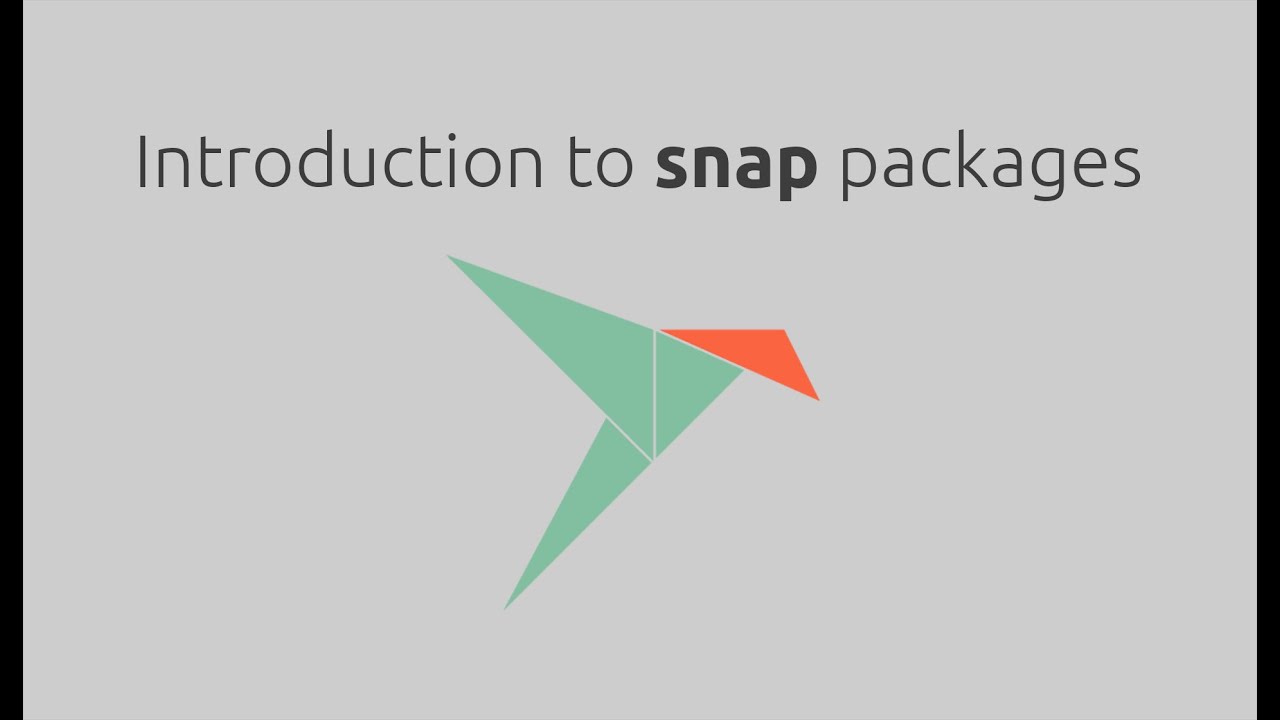 Introduction to snap packages